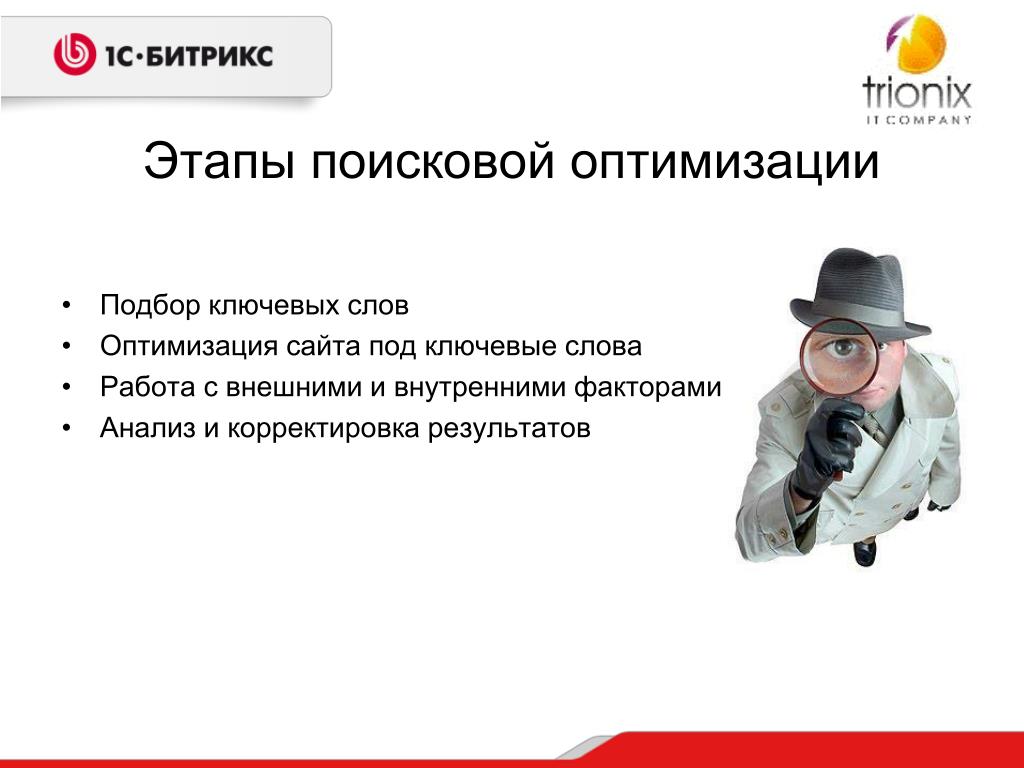 1С·БИТРИКС

trionix
IT COMPANY

Этапы поисковой оптимизации

• Подбор ключевых слов
• Оптимизация сайта под ключевые слова
• Работа с внешними и внутренними факторами
• Анализ и корректировка результатов